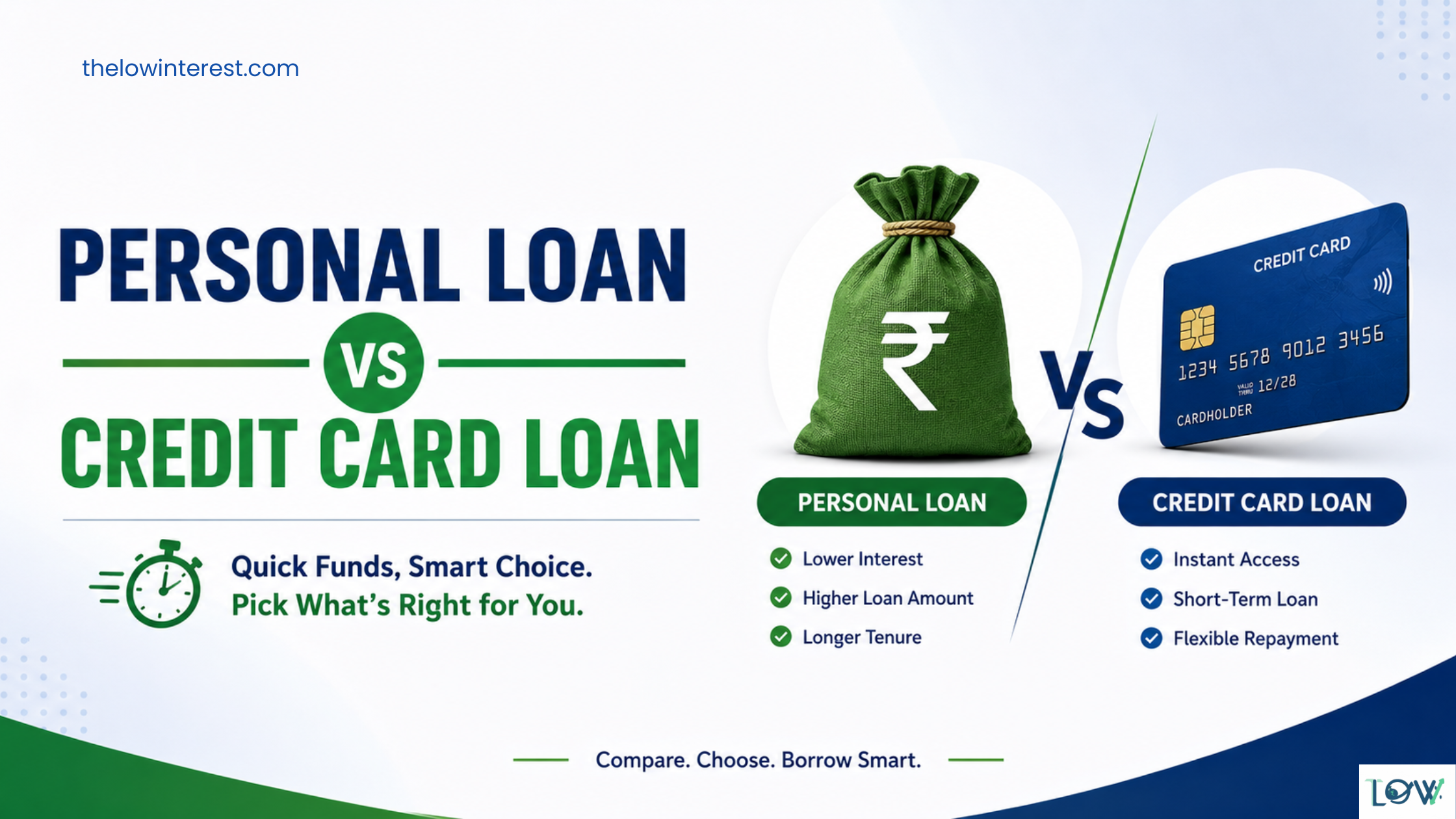 thelowinterest.com

PERSONAL LOAN

VS

CREDIT CARD LOAN

Quick Funds, Smart Choice.
Pick What's Right for You.

₹

VS

CREDIT CARD

1234 5678 9012 3456

VALID THRU 12/28

CARDHOLDER

PERSONAL LOAN

✓ Lower Interest
✓ Higher Loan Amount
✓ Longer Tenure

CREDIT CARD LOAN

✓ Instant Access
✓ Short-Term Loan
✓ Flexible Repayment

Compare. Choose. Borrow Smart.

LOW